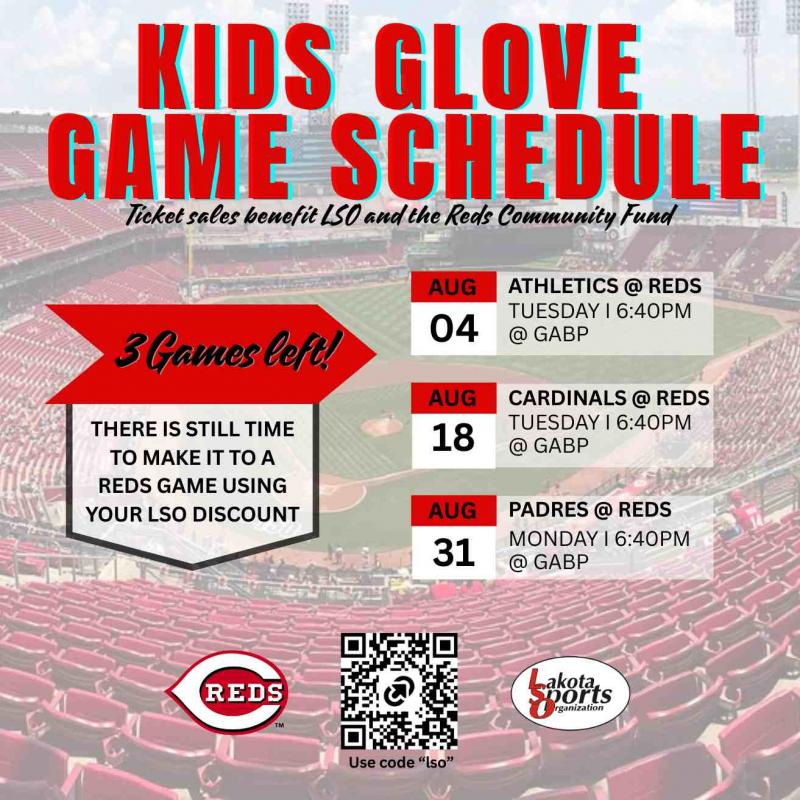 KIDS GLOVE GAME SCHEDULE

Ticket sales benefit LSO and the Reds Community Fund

3 Games left!

THERE IS STILL TIME TO MAKE IT TO A REDS GAME USING YOUR LSO DISCOUNT

AUG 04
ATHLETICS @ REDS
TUESDAY I 6:40PM
@ GABP

AUG 18
CARDINALS @ REDS
TUESDAY I 6:40PM
@ GABP

AUG 31
PADRES @ REDS
MONDAY I 6:40PM
@ GABP

REDS

Use code "lso"

Lakota Sports Organization